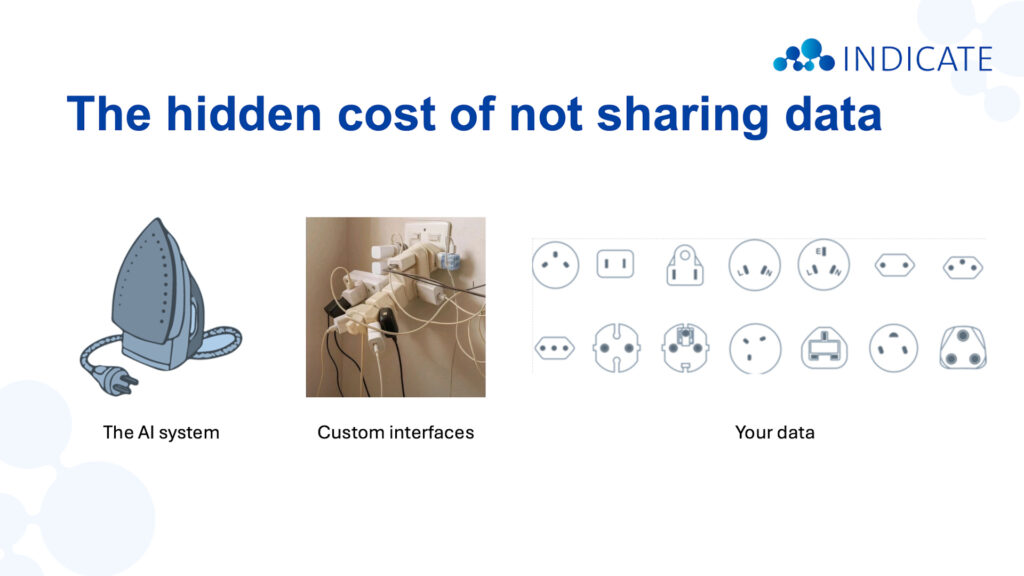 INDICATE

The hidden cost of not sharing data

The AI system

Custom interfaces

Your data